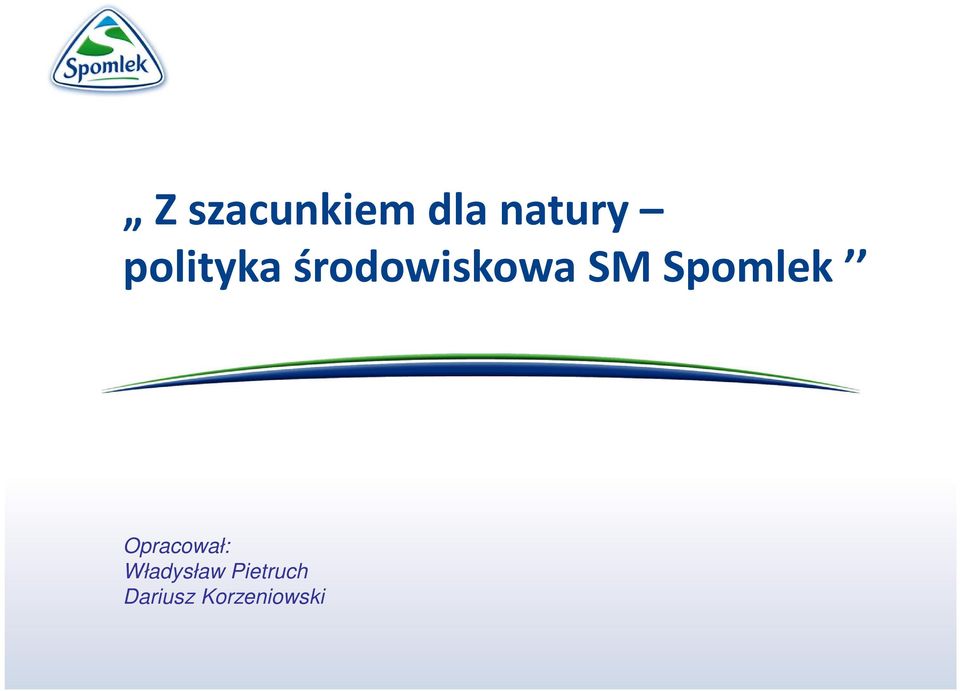 Spomlek

„ Z szacunkiem dla natury – polityka środowiskowa SM Spomlek ’’

Opracował:
Władysław Pietruch
Dariusz Korzeniowski